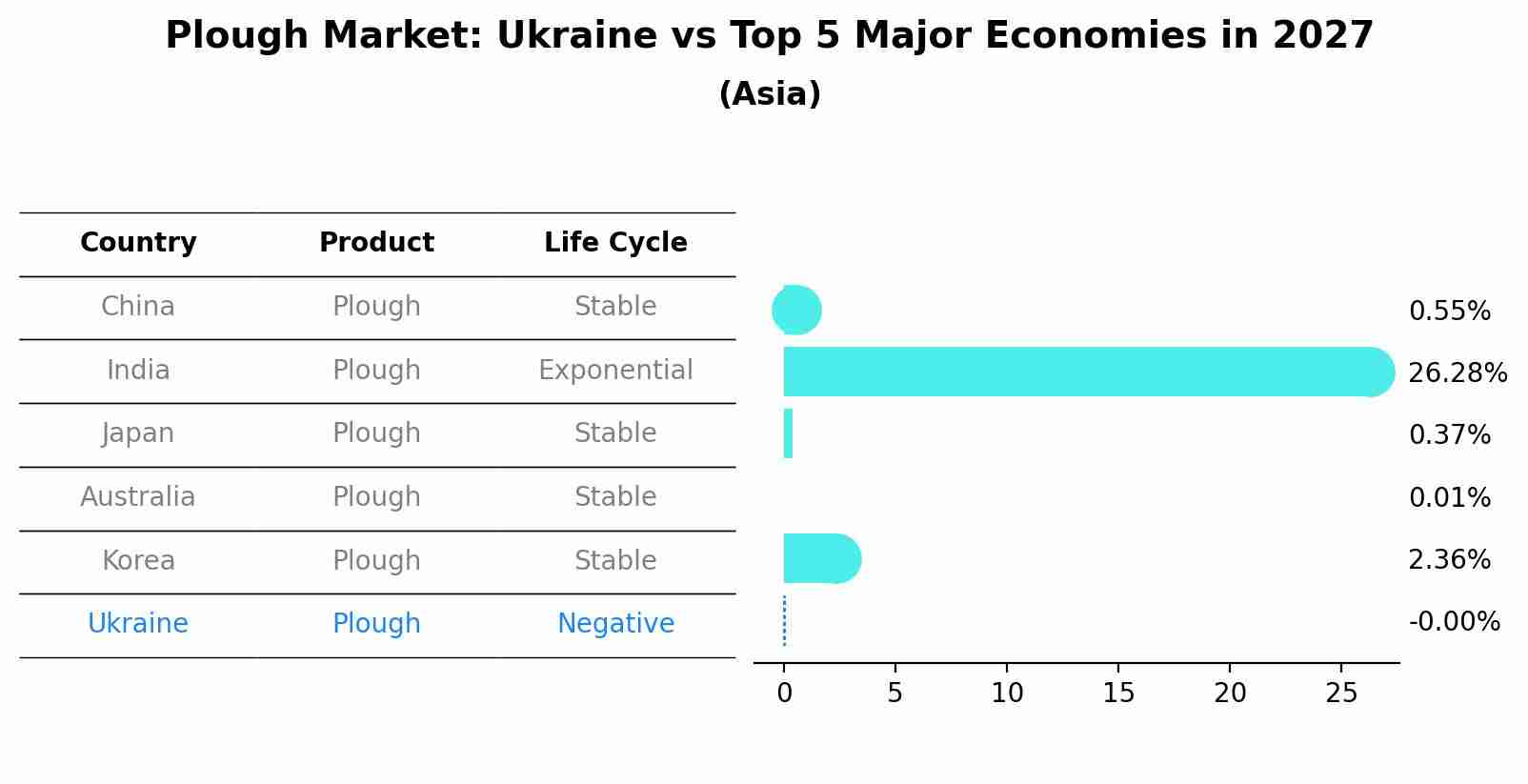 Plough Market: Ukraine vs Top 5 Major Economies in 2027

(Asia)

| Country | Product | Life Cycle |
|---|---|---|
| China | Plough | Stable |
| India | Plough | Exponential |
| Japan | Plough | Stable |
| Australia | Plough | Stable |
| Korea | Plough | Stable |
| Ukraine | Plough | Negative |

0.55%
26.28%
0.37%
0.01%
2.36%
-0.00%

0 5 10 15 20 25